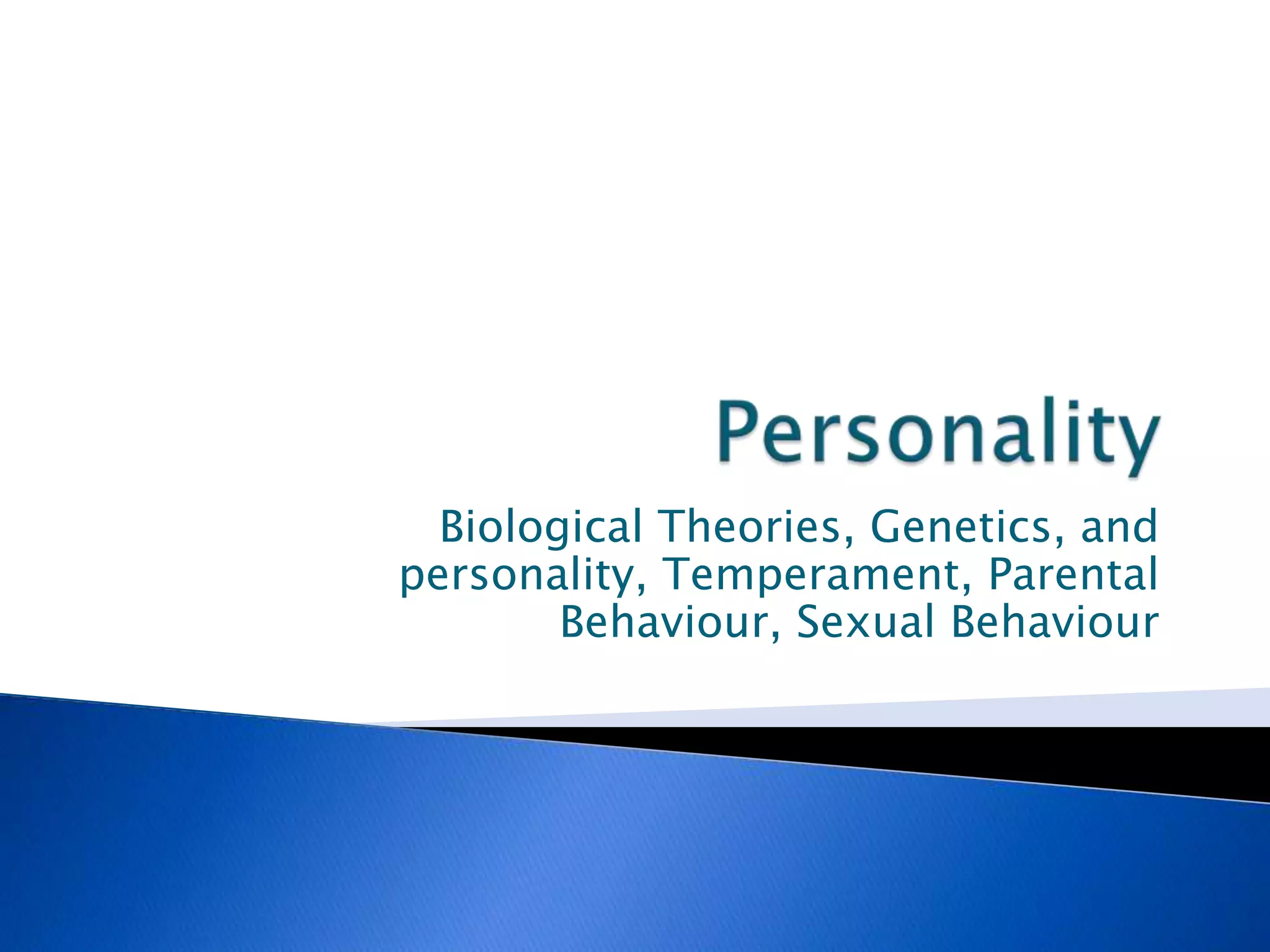 Personality

Biological Theories, Genetics, and personality, Temperament, Parental Behaviour, Sexual Behaviour